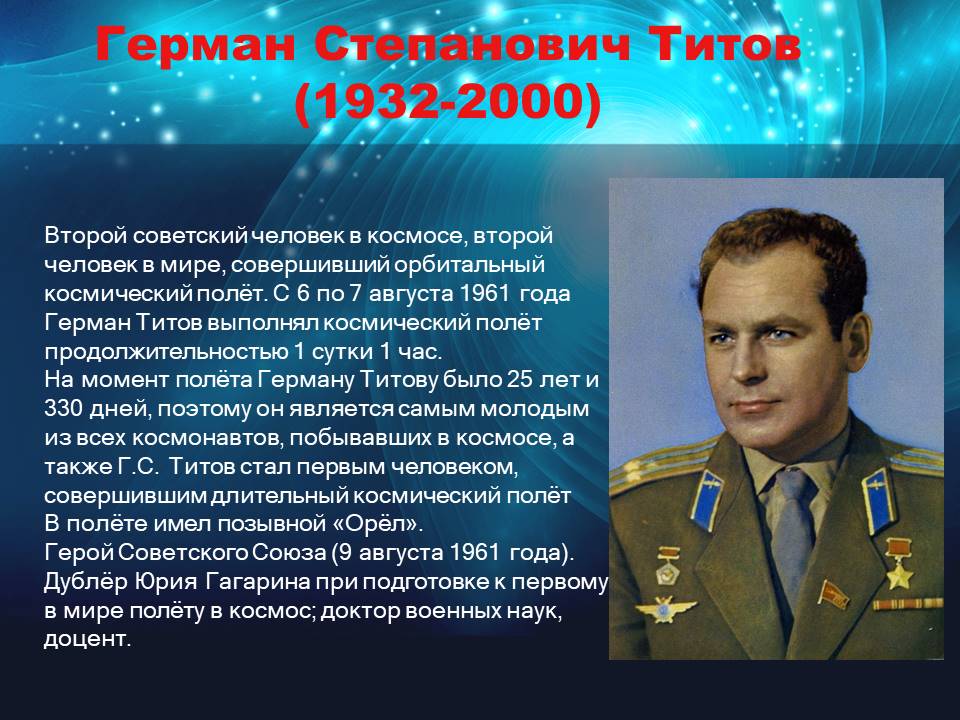 Герман Степанович Титов (1932-2000)

Второй советский человек в космосе, второй человек в мире, совершивший орбитальный космический полёт. С 6 по 7 августа 1961 года Герман Титов выполнял космический полёт продолжительностью 1 сутки 1 час.
На момент полёта Герману Титову было 25 лет и 330 дней, поэтому он является самым молодым из всех космонавтов, побывавших в космосе, а также Г.С. Титов стал первым человеком, совершившим длительный космический полёт
В полёте имел позывной «Орёл».
Герой Советского Союза (9 августа 1961 года).
Дублёр Юрия Гагарина при подготовке к первому в мире полёту в космос; доктор военных наук, доцент.